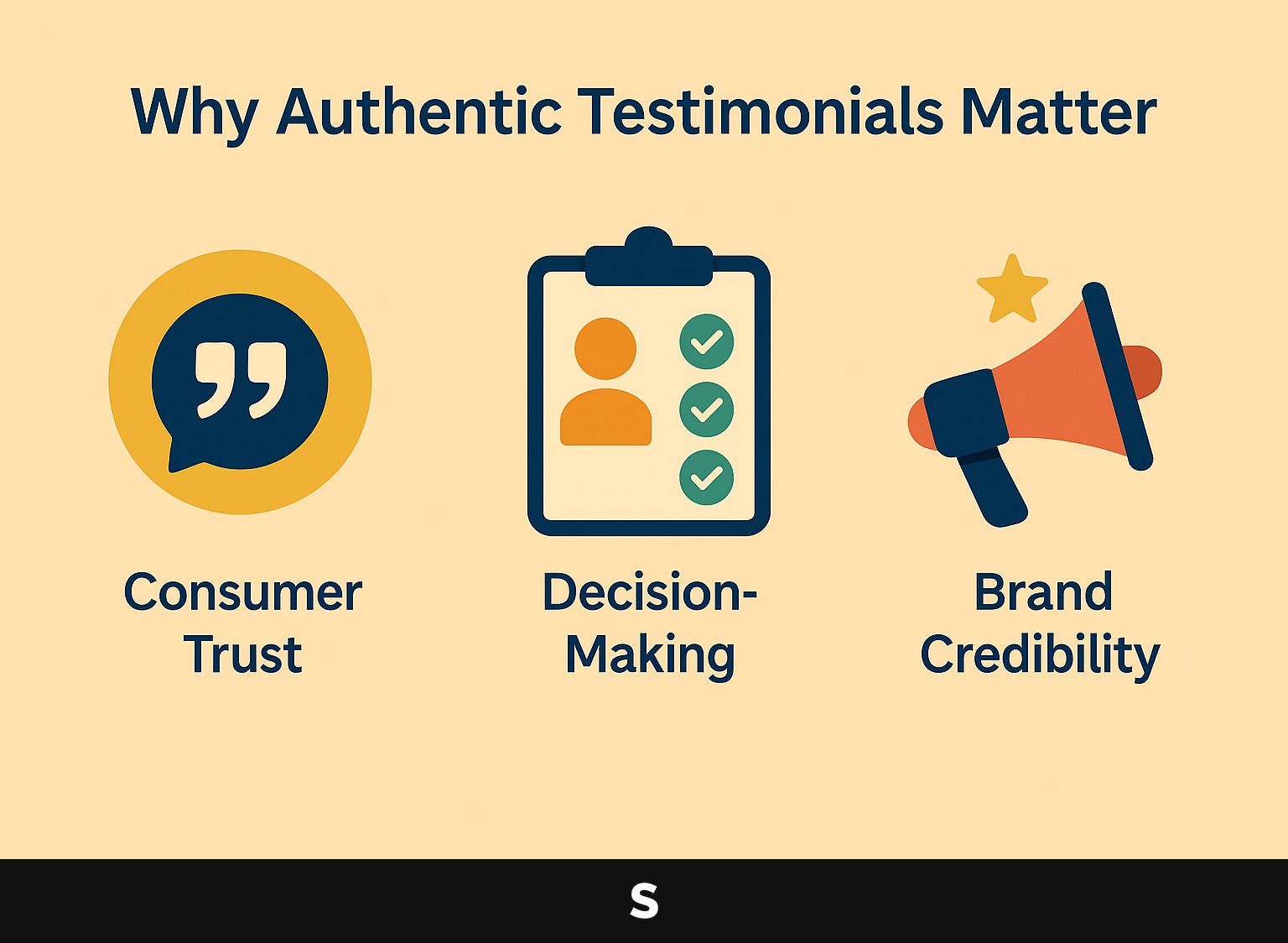 Why Authentic Testimonials Matter

Consumer Trust

Decision-Making

Brand Credibility

S